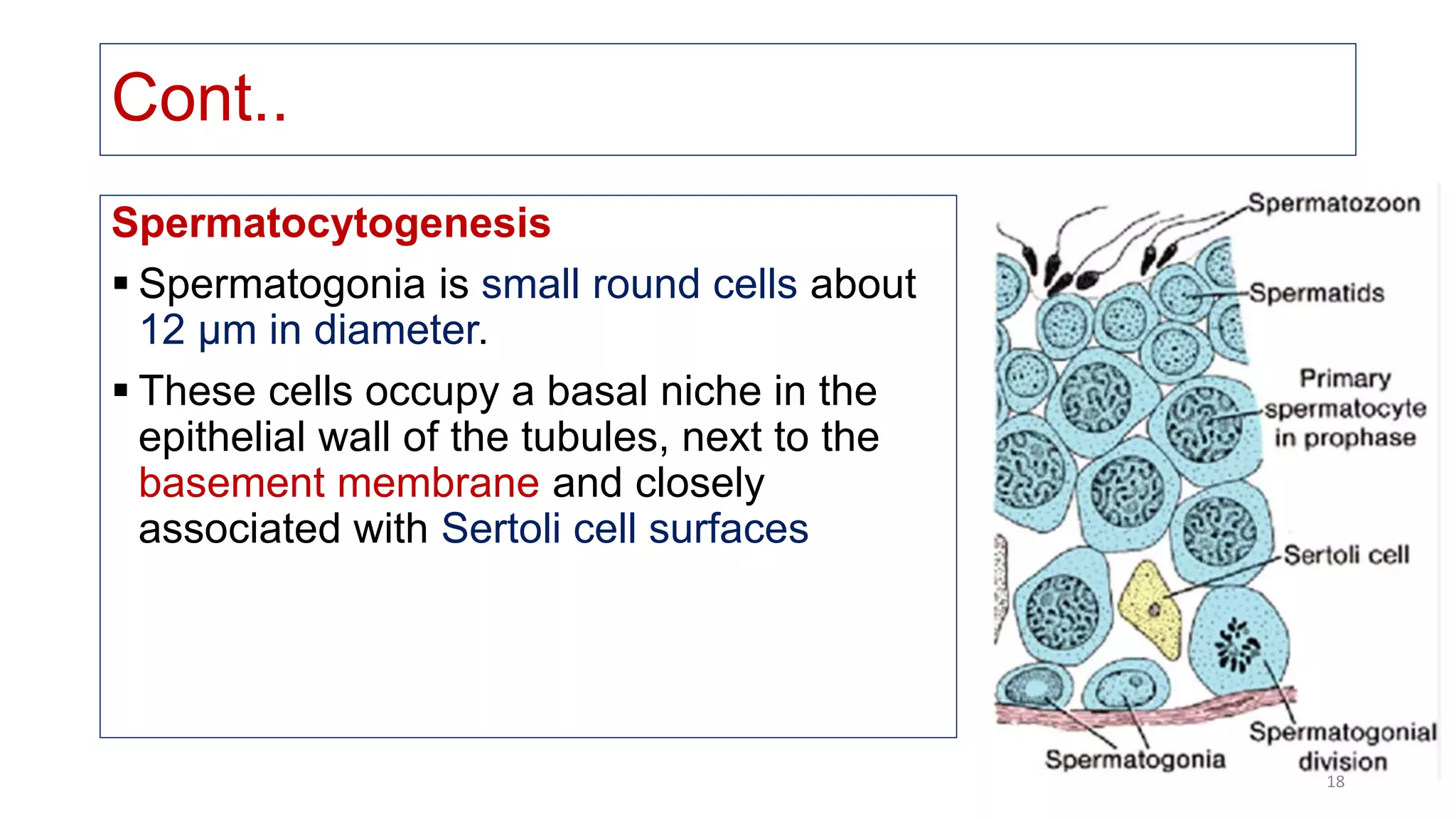 Cont..

Spermatocytogenesis

▪ Spermatogonia is small round cells about 12 μm in diameter.

▪ These cells occupy a basal niche in the epithelial wall of the tubules, next to the basement membrane and closely associated with Sertoli cell surfaces

Spermatozoon

Spermatids

Primary spermatocyte in prophase

Sertoli cell

Spermatogonia

Spermatogonial division

18